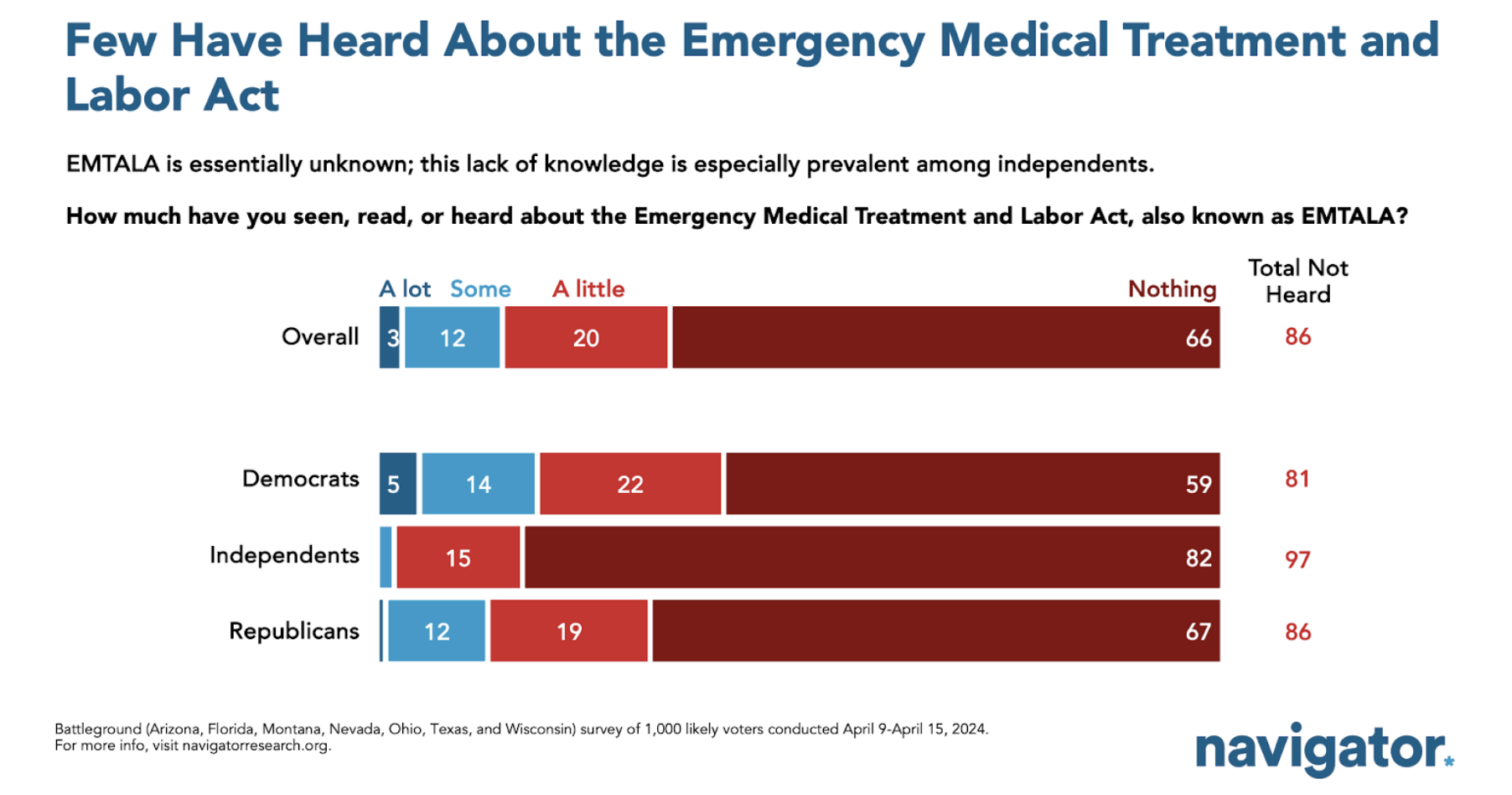 Few Have Heard About the Emergency Medical Treatment and Labor Act

EMTALA is essentially unknown; this lack of knowledge is especially prevalent among independents.

How much have you seen, read, or heard about the Emergency Medical Treatment and Labor Act, also known as EMTALA?

|  | A lot | Some | A little | Nothing | Total Not Heard |
|---|---|---|---|---|---|
| Overall | 3 | 12 | 20 | 66 | 86 |
| Democrats | 5 | 14 | 22 | 59 | 81 |
| Independents |  |  | 15 | 82 | 97 |
| Republicans |  | 12 | 19 | 67 | 86 |

Battleground (Arizona, Florida, Montana, Nevada, Ohio, Texas, and Wisconsin) survey of 1,000 likely voters conducted April 9-April 15, 2024.
For more info, visit navigatorresearch.org.

navigator